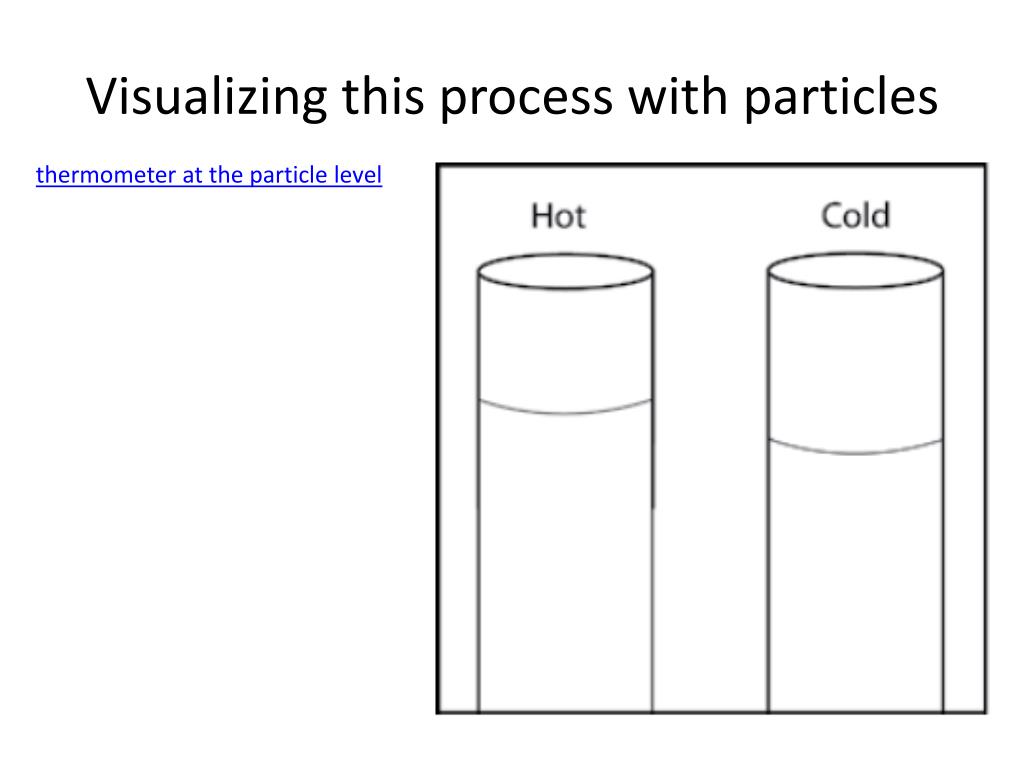 Visualizing this process with particles

thermometer at the particle level

Hot

Cold